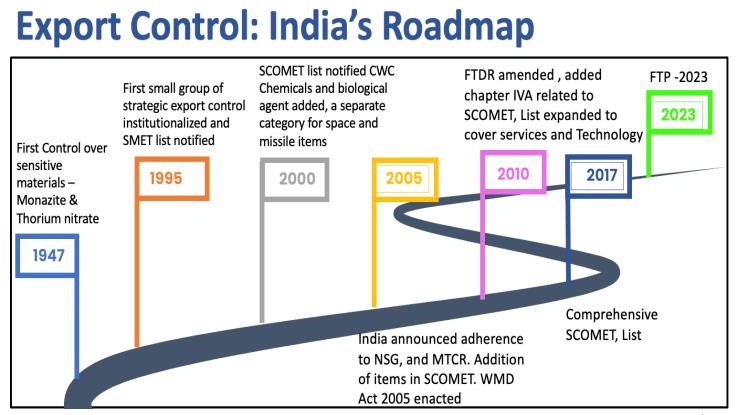 Export Control: India's Roadmap

First Control over sensitive materials – Monazite & Thorium nitrate

1947

First small group of strategic export control institutionalized and SMET list notified

1995

SCOMET list notified CWC Chemicals and biological agent added, a separate category for space and missile items

2000

2005

India announced adherence to NSG, and MTCR. Addition of items in SCOMET. WMD Act 2005 enacted

FTDR amended , added chapter IVA related to SCOMET, List expanded to cover services and Technology

2010

2017

Comprehensive SCOMET, List

FTP -2023

2023